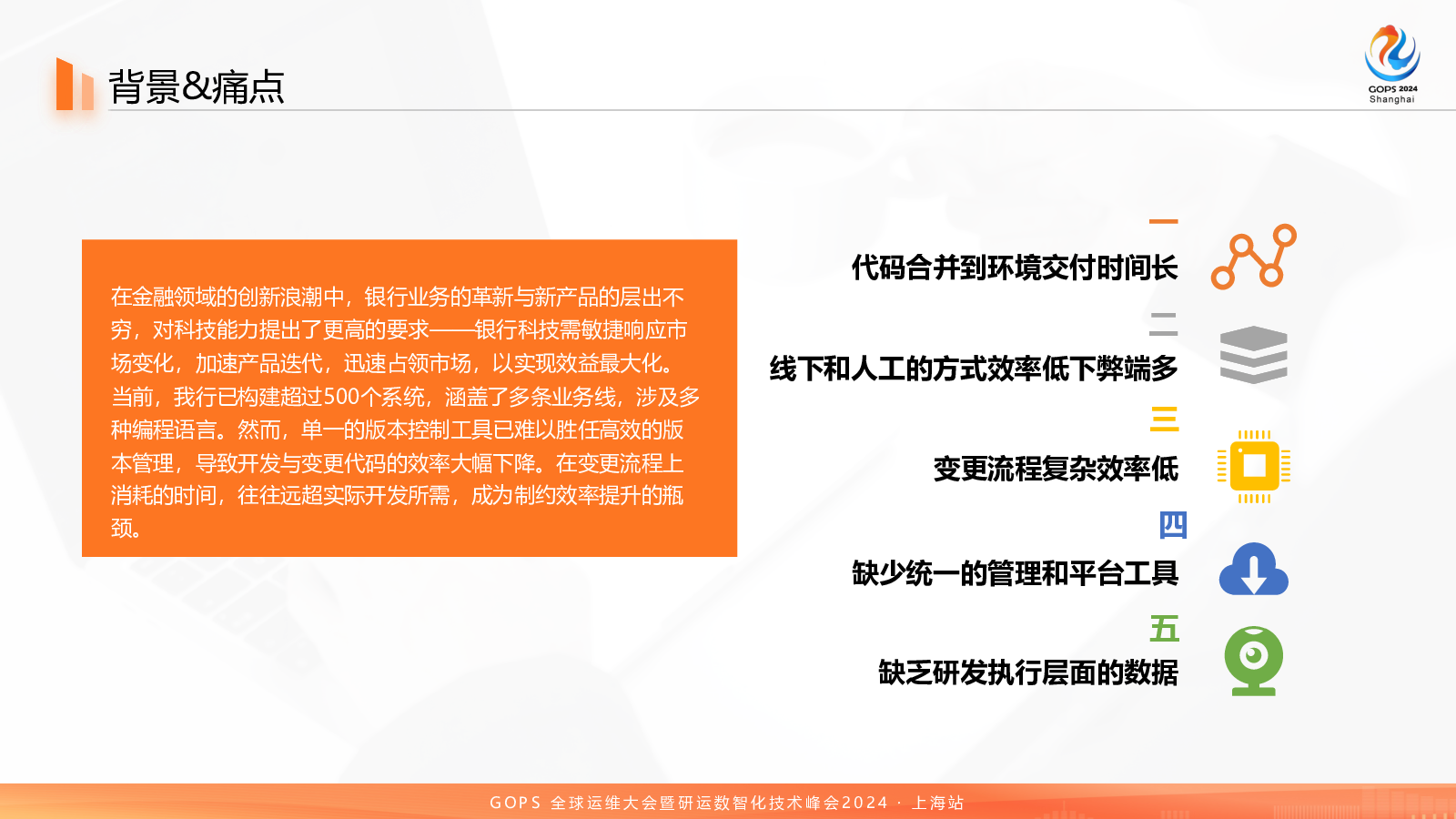 背景&痛点

GOPS 2024
Shanghai

在金融领域的创新浪潮中，银行业务的革新与新产品的层出不穷，对科技能力提出了更高的要求——银行科技需敏捷响应市场变化，加速产品迭代，迅速占领市场，以实现效益最大化。当前，我行已构建超过500个系统，涵盖了多条业务线，涉及多种编程语言。然而，单一的版本控制工具已难以胜任高效的版本管理，导致开发与变更代码的效率大幅下降。在变更流程上消耗的时间，往往远超实际开发所需，成为制约效率提升的瓶颈。

一
代码合并到环境交付时间长

二
线下和人工的方式效率低下弊端多

三
变更流程复杂效率低

四
缺少统一的管理和平台工具

五
缺乏研发执行层面的数据

GOPS 全球运维大会暨研运数智化技术峰会2024 · 上海站